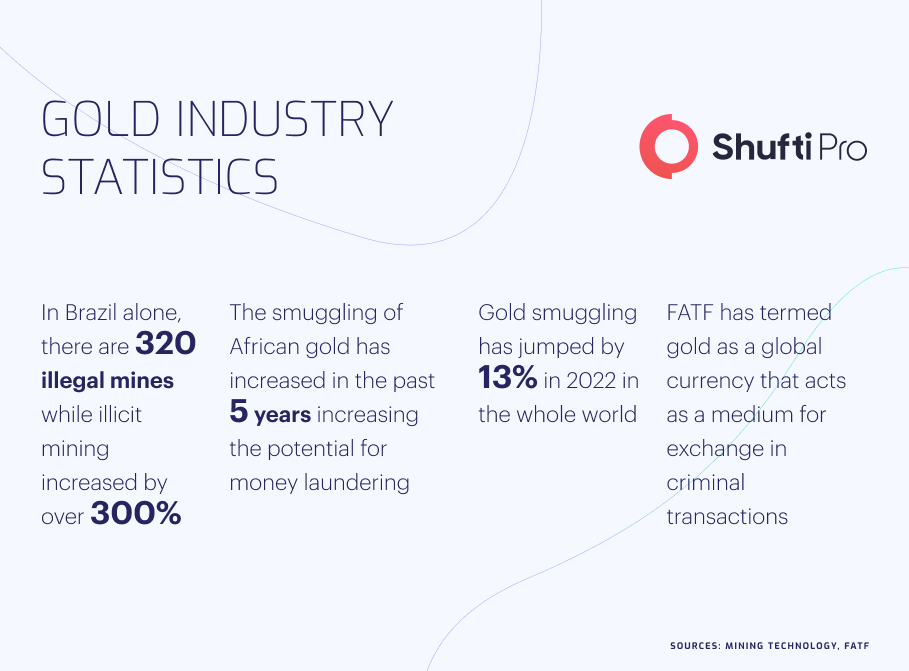 GOLD INDUSTRY STATISTICS

Shufti Pro

In Brazil alone, there are 320 illegal mines while illicit mining increased by over 300%

The smuggling of African gold has increased in the past 5 years increasing the potential for money laundering

Gold smuggling has jumped by 13% in 2022 in the whole world

FATF has termed gold as a global currency that acts as a medium for exchange in criminal transactions

SOURCES: MINING TECHNOLOGY, FATF